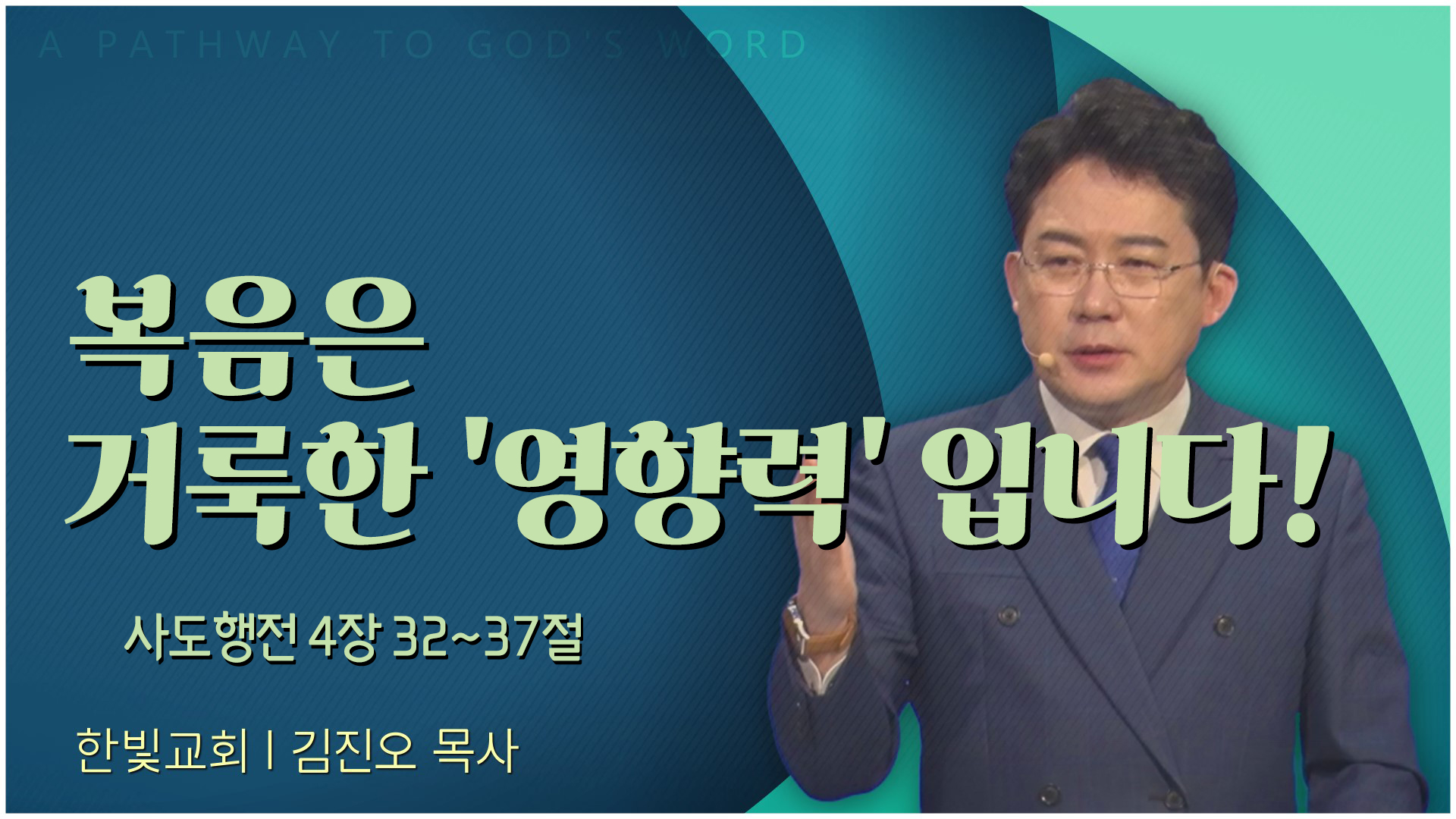 A PATHWAY TO GOD'S WORD

복음은
거룩한 '영향력' 입니다!

사도행전 4장 32~37절

한빛교회 | 김진오 목사